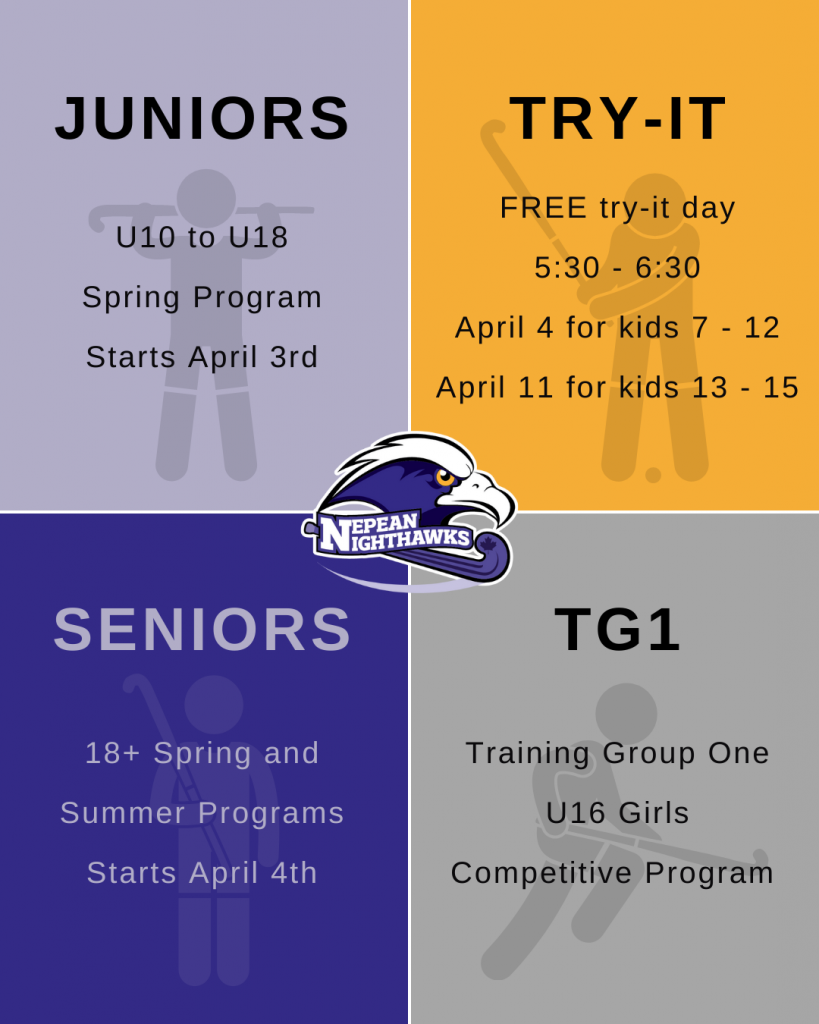 JUNIORS

U10 to U18

Spring Program

Starts April 3rd

TRY-IT

FREE try-it day

5:30 - 6:30

April 4 for kids 7 - 12

April 11 for kids 13 - 15

NEPEAN NIGHTHAWKS

SENIORS

18+ Spring and Summer Programs

Starts April 4th

TG1

Training Group One

U16 Girls

Competitive Program